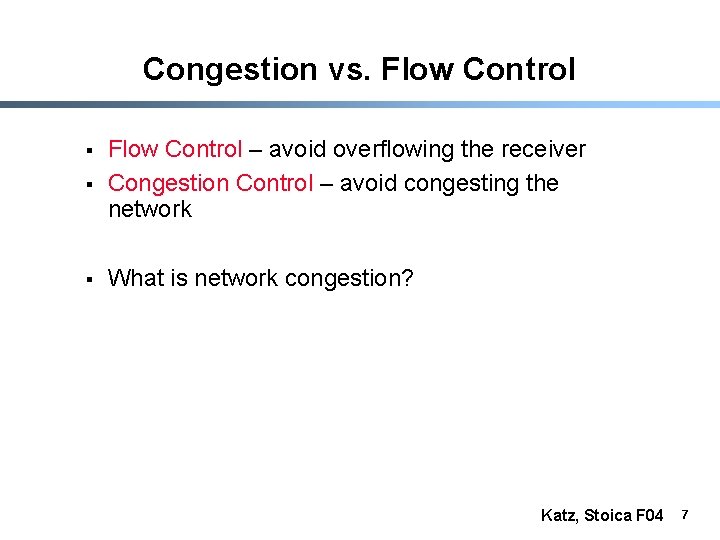 Congestion vs. Flow Control

▪ Flow Control – avoid overflowing the receiver
▪ Congestion Control – avoid congesting the network

▪ What is network congestion?

Katz, Stoica F04 7